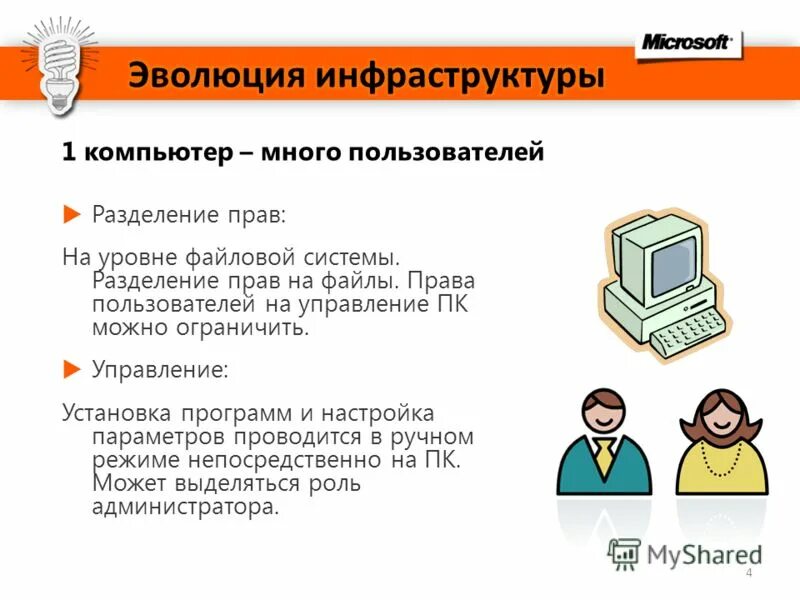 Microsoft

Эволюция инфраструктуры

1 компьютер – много пользователей

Разделение прав:

На уровне файловой системы. Разделение прав на файлы. Права пользователей на управление ПК можно ограничить.

Управление:

Установка программ и настройка параметров проводится в ручном режиме непосредственно на ПК. Может выделяться роль администратора.

MyShared

4